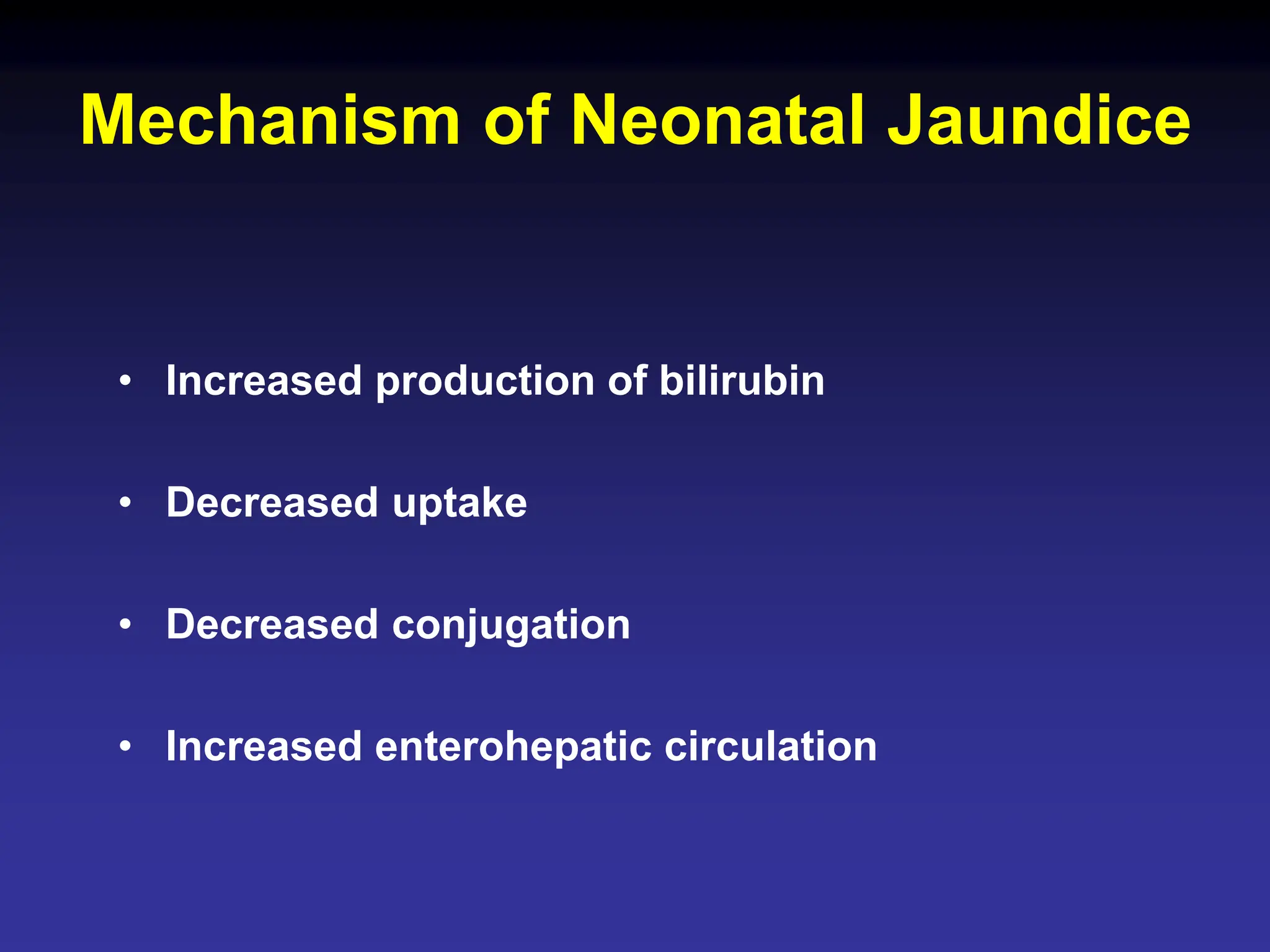 Mechanism of Neonatal Jaundice

• Increased production of bilirubin

• Decreased uptake

• Decreased conjugation

• Increased enterohepatic circulation